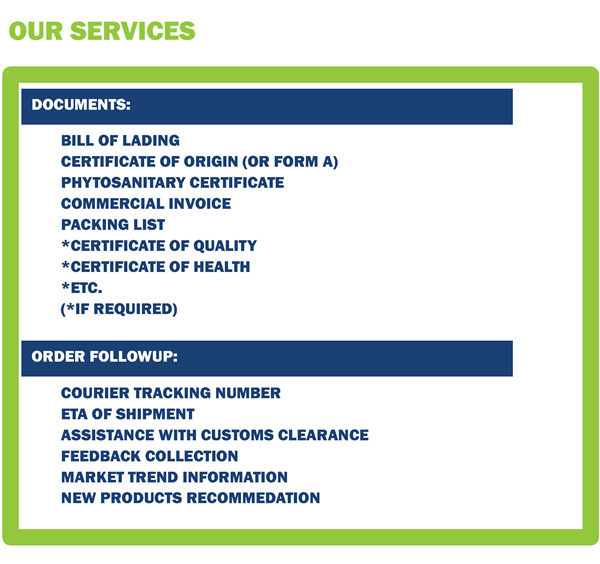 OUR SERVICES

DOCUMENTS:

BILL OF LADING
CERTIFICATE OF ORIGIN (OR FORM A)
PHYTOSANITARY CERTIFICATE
COMMERCIAL INVOICE
PACKING LIST
*CERTIFICATE OF QUALITY
*CERTIFICATE OF HEALTH
*ETC.
(*IF REQUIRED)

ORDER FOLLOWUP:

COURIER TRACKING NUMBER
ETA OF SHIPMENT
ASSISTANCE WITH CUSTOMS CLEARANCE
FEEDBACK COLLECTION
MARKET TREND INFORMATION
NEW PRODUCTS RECOMMEDATION